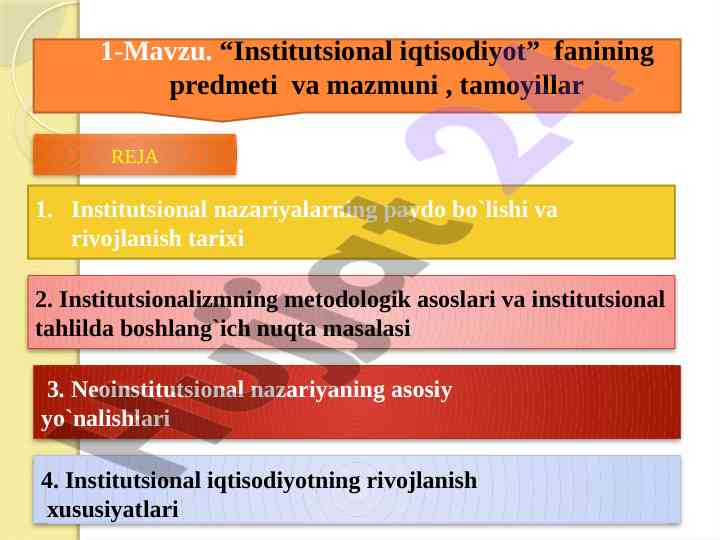 1-Mavzu. “Institutsional iqtisodiyot” fanining predmeti va mazmuni , tamoyillar

REJA

1. Institutsional nazariyalarning paydo bo`lishi va rivojlanish tarixi

2. Institutsionalizmning metodologik asoslari va institutsional tahlilda boshlang`ich nuqta masalasi

3. Neoinstitutsional nazariyaning asosiy yo`nalishlari

4. Institutsional iqtisodiyotning rivojlanish xususiyatlari

Hujjat 24